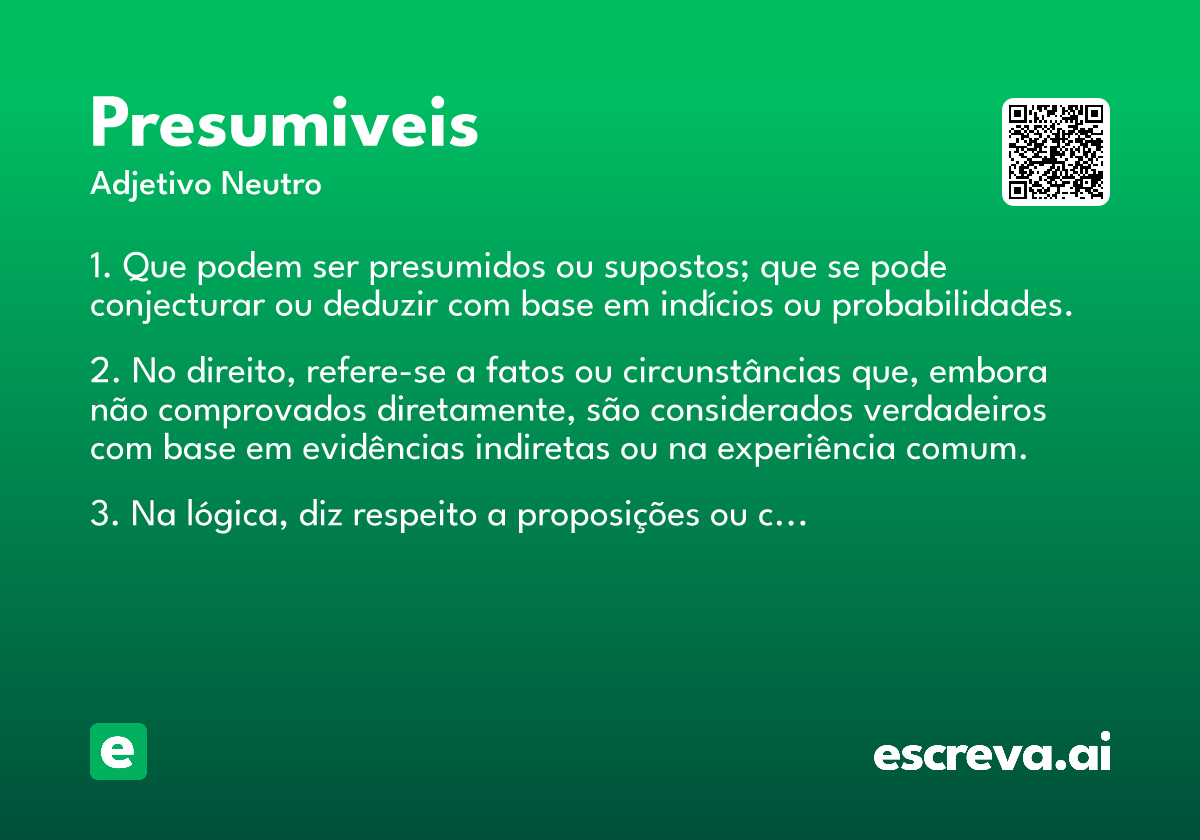 Presumiveis
Adjetivo Neutro

1. Que podem ser presumidos ou supostos; que se pode conjecturar ou deduzir com base em indícios ou probabilidades.

2. No direito, refere-se a fatos ou circunstâncias que, embora não comprovados diretamente, são considerados verdadeiros com base em evidências indiretas ou na experiência comum.

3. Na lógica, diz respeito a proposições ou c…

e

escreva.ai